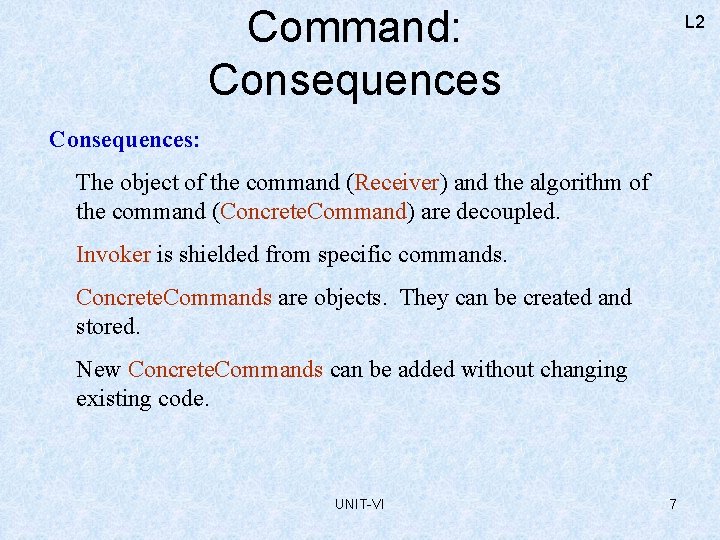 Command: Consequences

L2

Consequences:

The object of the command (Receiver) and the algorithm of the command (ConcreteCommand) are decoupled.

Invoker is shielded from specific commands.

ConcreteCommands are objects. They can be created and stored.

New ConcreteCommands can be added without changing existing code.

UNIT-VI

7